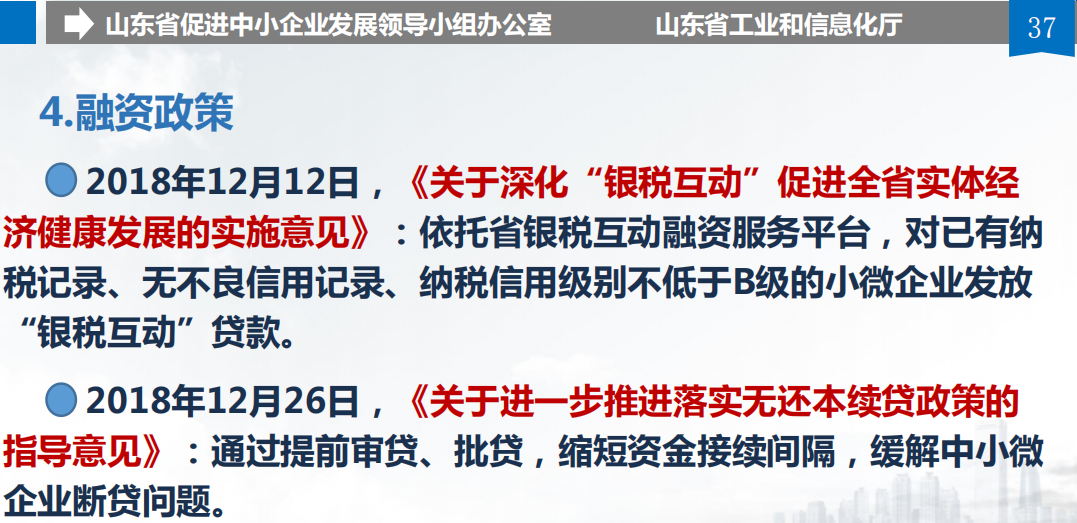 山东省促进中小企业发展领导小组办公室　　山东省工业和信息化厅

37

4.融资政策

2018年12月12日，《关于深化“银税互动”促进全省实体经济健康发展的实施意见》：依托省银税互动融资服务平台，对已有纳税记录、无不良信用记录、纳税信用级别不低于B级的小微企业发放“银税互动”贷款。

2018年12月26日，《关于进一步推进落实无还本续贷政策的指导意见》：通过提前审贷、批贷，缩短资金接续间隔，缓解中小微企业断贷问题。